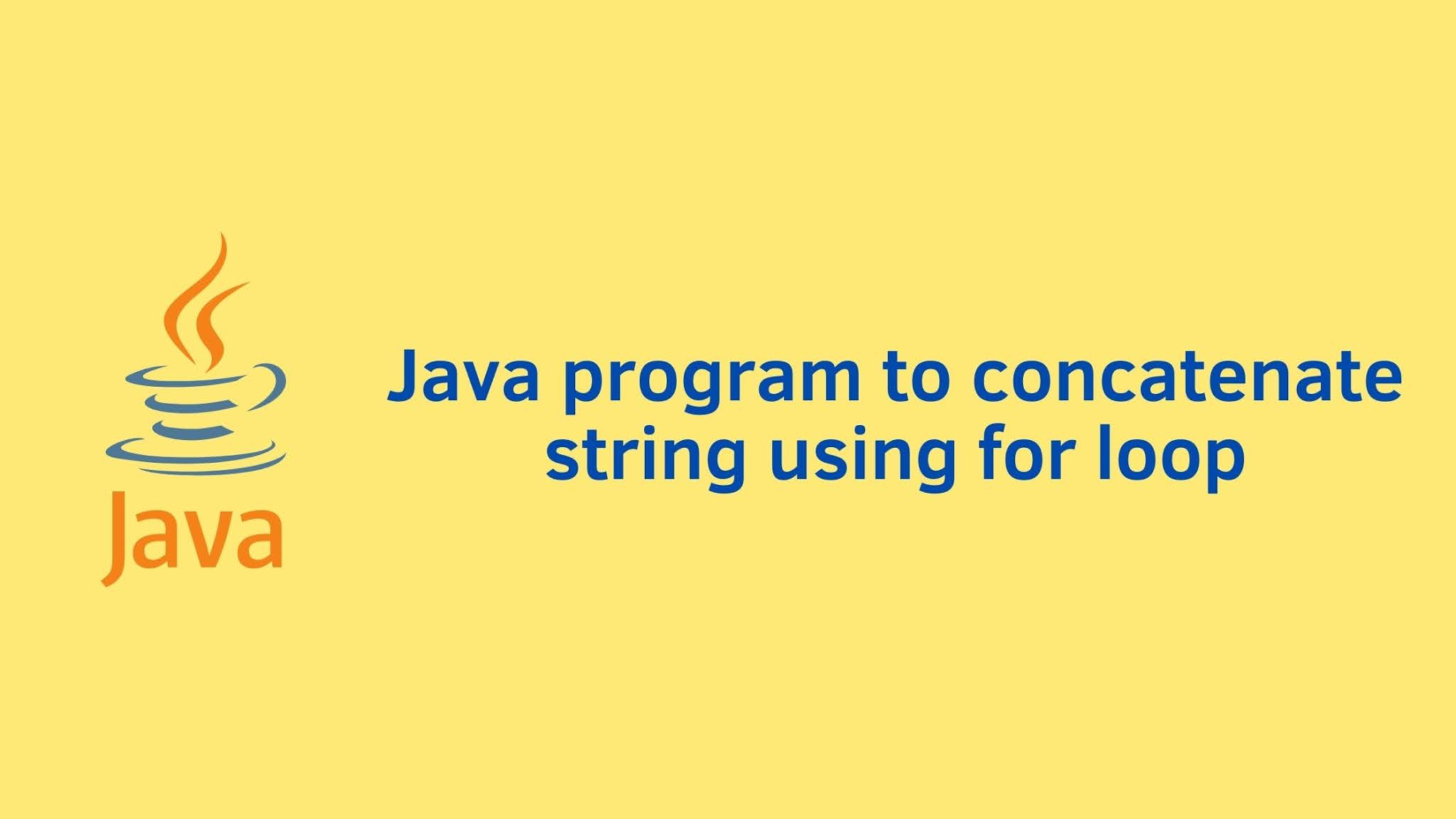 Java

Java program to concatenate string using for loop